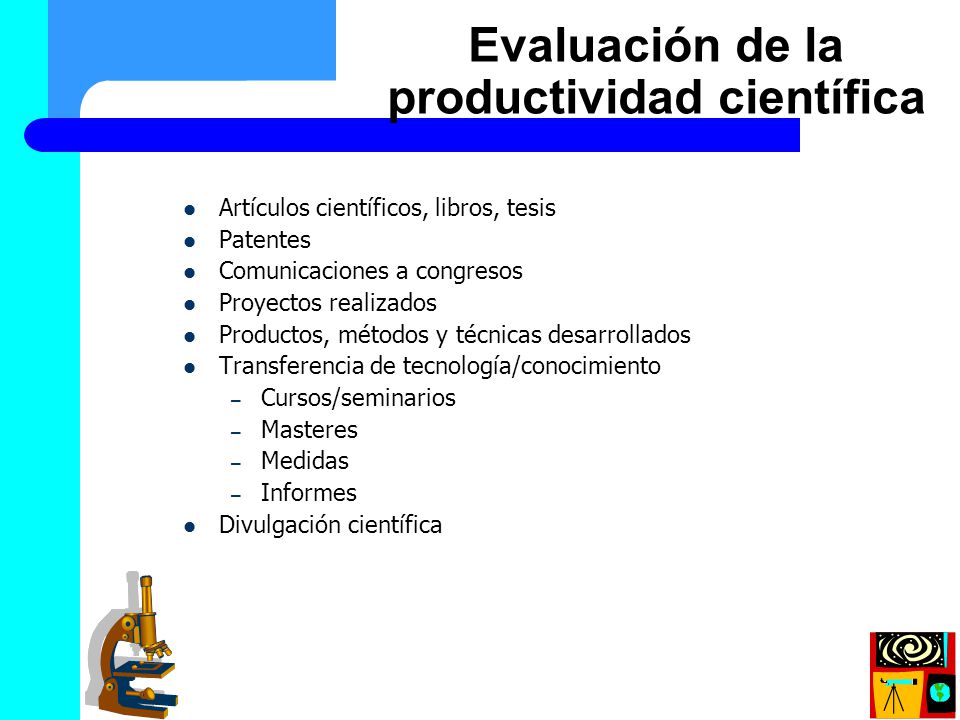 Evaluación de la productividad científica

- Artículos científicos, libros, tesis
- Patentes
- Comunicaciones a congresos
- Proyectos realizados
- Productos, métodos y técnicas desarrollados
- Transferencia de tecnología/conocimiento
  – Cursos/seminarios
  – Masteres
  – Medidas
  – Informes
- Divulgación científica